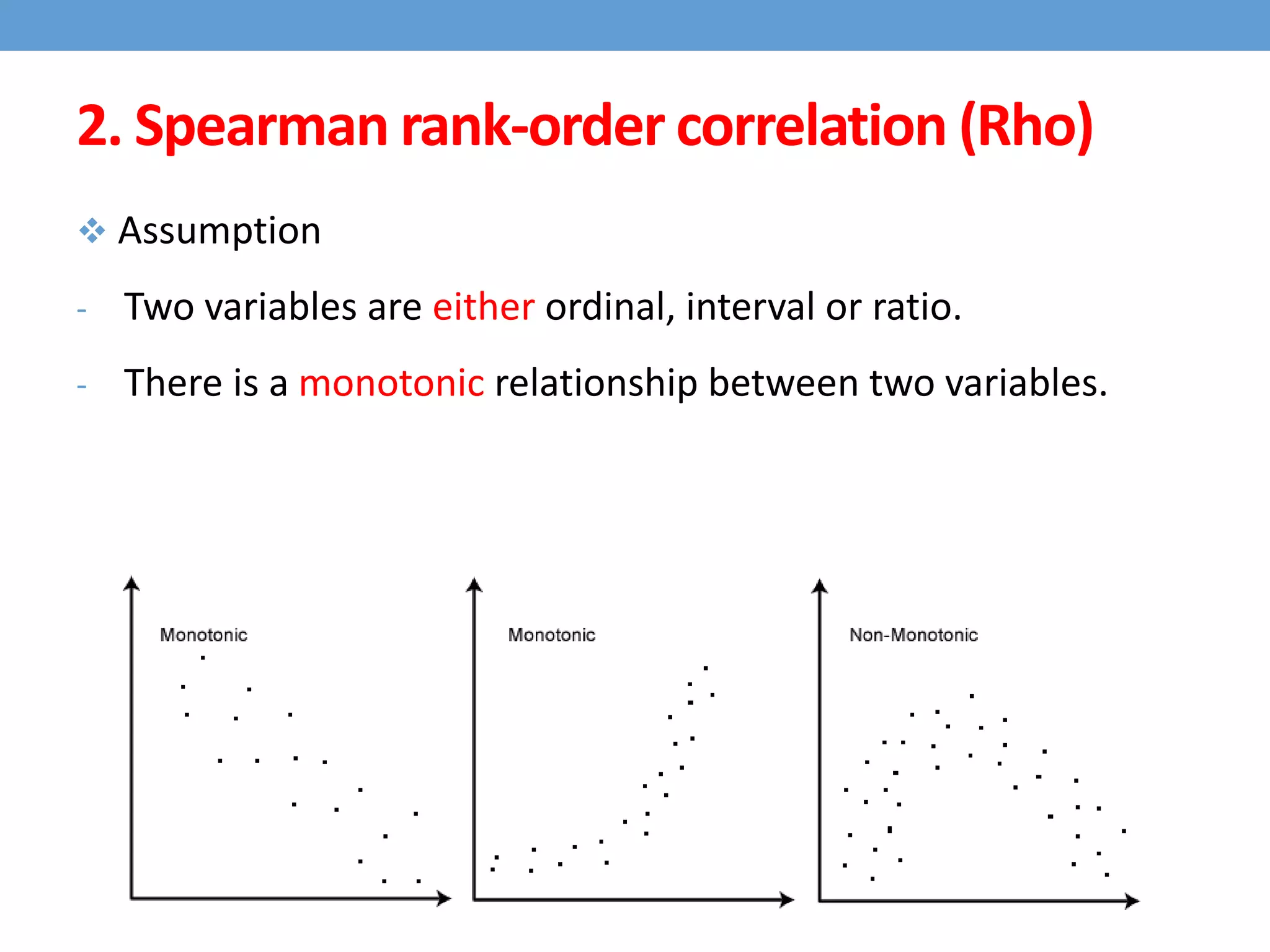 2. Spearman rank-order correlation (Rho)

❖ Assumption

- Two variables are either ordinal, interval or ratio.

- There is a monotonic relationship between two variables.

Monotonic

Monotonic

Non-Monotonic